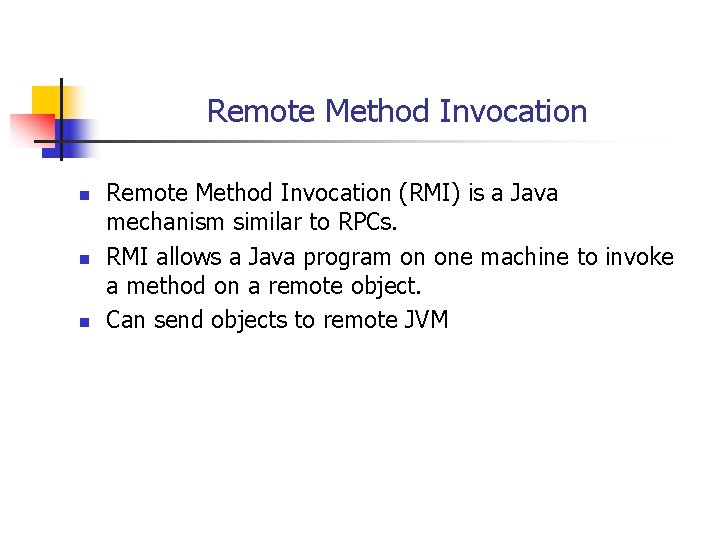 Remote Method Invocation

- Remote Method Invocation (RMI) is a Java mechanism similar to RPCs.
- RMI allows a Java program on one machine to invoke a method on a remote object.
- Can send objects to remote JVM